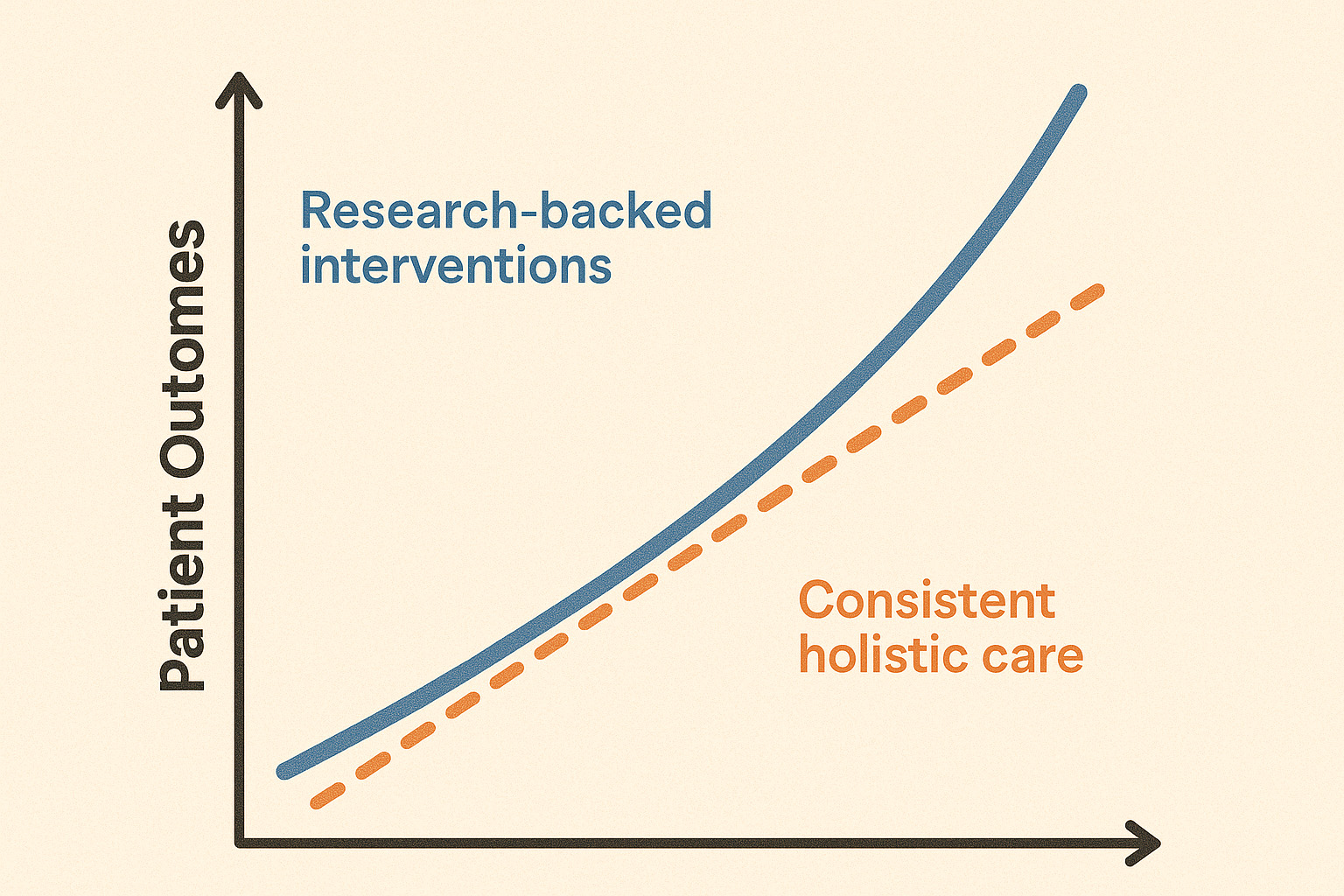 Patient Outomes

Research-backed interventions

Consistent holistic care